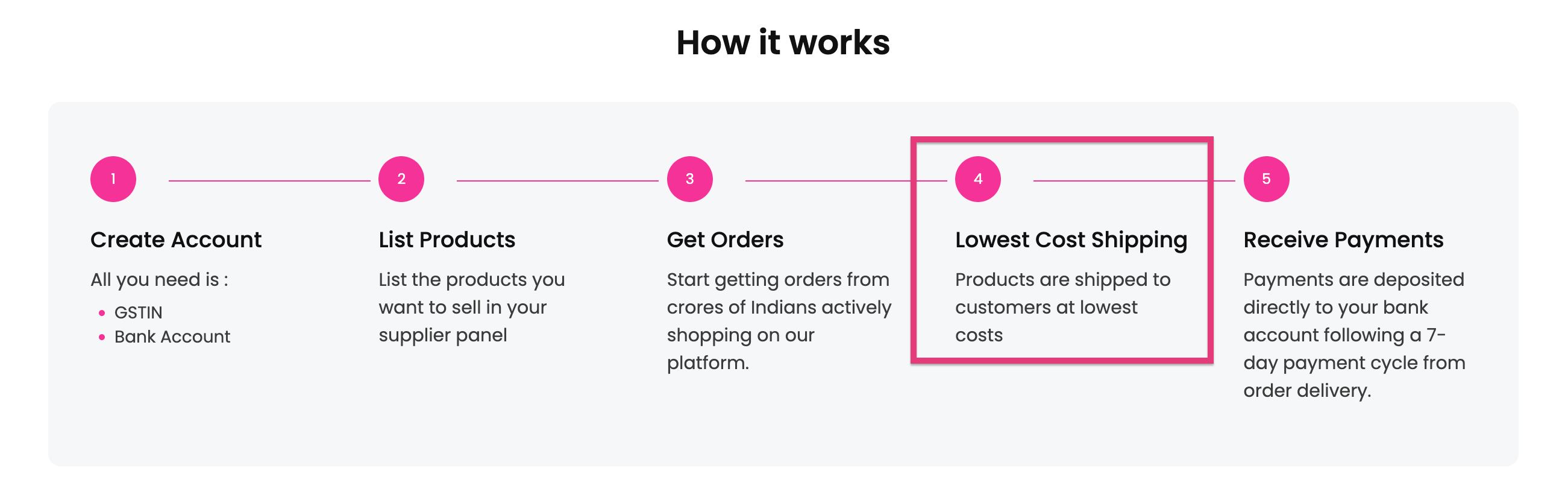 How it works

1

Create Account

All you need is :

- GSTIN
- Bank Account

2

List Products

List the products you want to sell in your supplier panel

3

Get Orders

Start getting orders from crores of Indians actively shopping on our platform.

4

Lowest Cost Shipping

Products are shipped to customers at lowest costs

5

Receive Payments

Payments are deposited directly to your bank account following a 7-day payment cycle from order delivery.